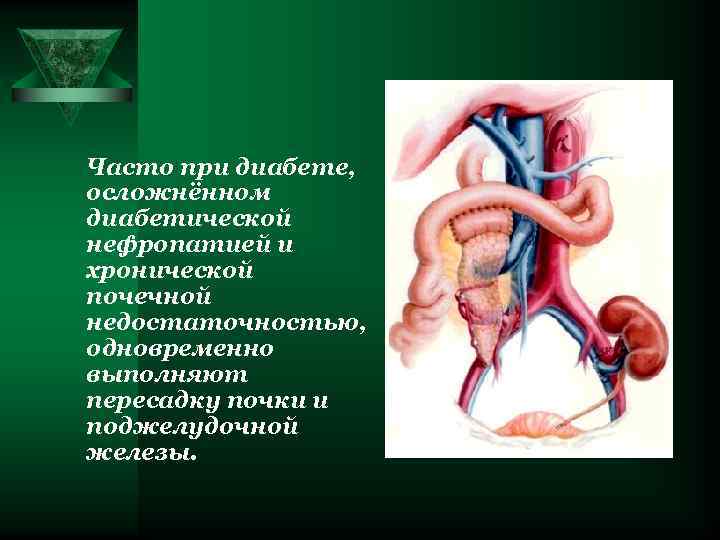 Часто при диабете, осложнённом диабетической нефропатией и хронической почечной недостаточностью, одновременно выполняют пересадку почки и поджелудочной железы.